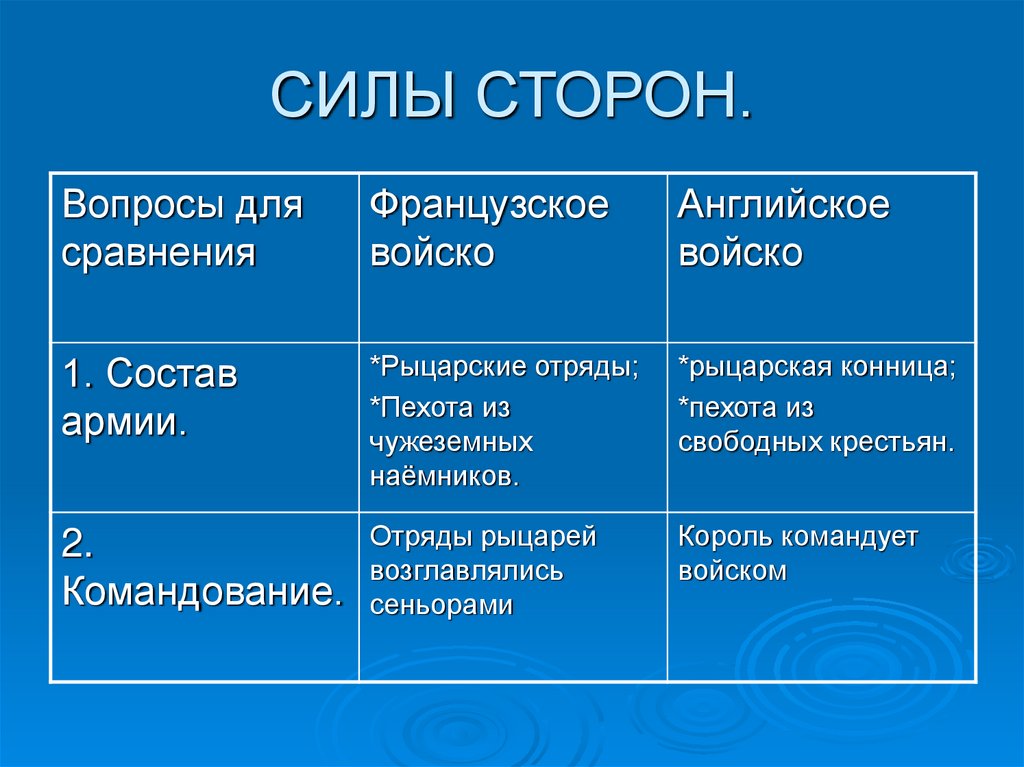 СИЛЫ СТОРОН.

| Вопросы для сравнения | Французское войско | Английское войско |
|---|---|---|
| 1. Состав армии. | *Рыцарские отряды; *Пехота из чужеземных наёмников. | *рыцарская конница; *пехота из свободных крестьян. |
| 2. Командование. | Отряды рыцарей возглавлялись сеньорами | Король командует войском |